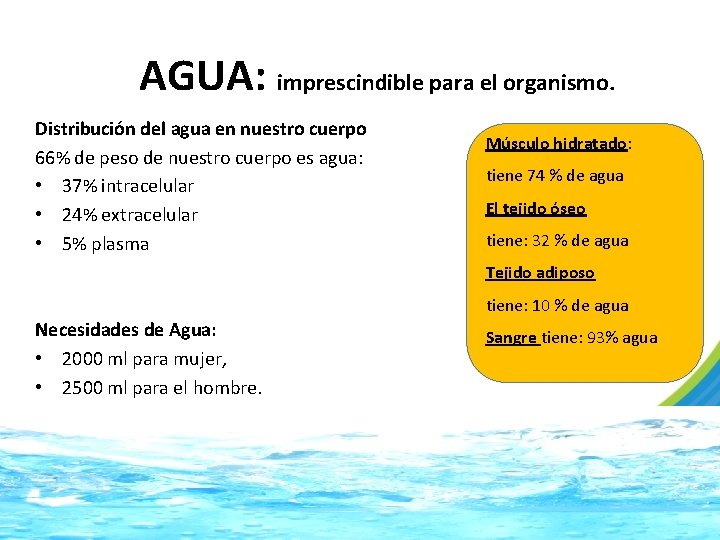 AGUA: imprescindible para el organismo.

Distribución del agua en nuestro cuerpo
66% de peso de nuestro cuerpo es agua:
• 37% intracelular
• 24% extracelular
• 5% plasma

Necesidades de Agua:
• 2000 ml para mujer,
• 2500 ml para el hombre.

Músculo hidratado:
tiene 74 % de agua
El tejido óseo
tiene: 32 % de agua
Tejido adiposo
tiene: 10 % de agua
Sangre tiene: 93% agua